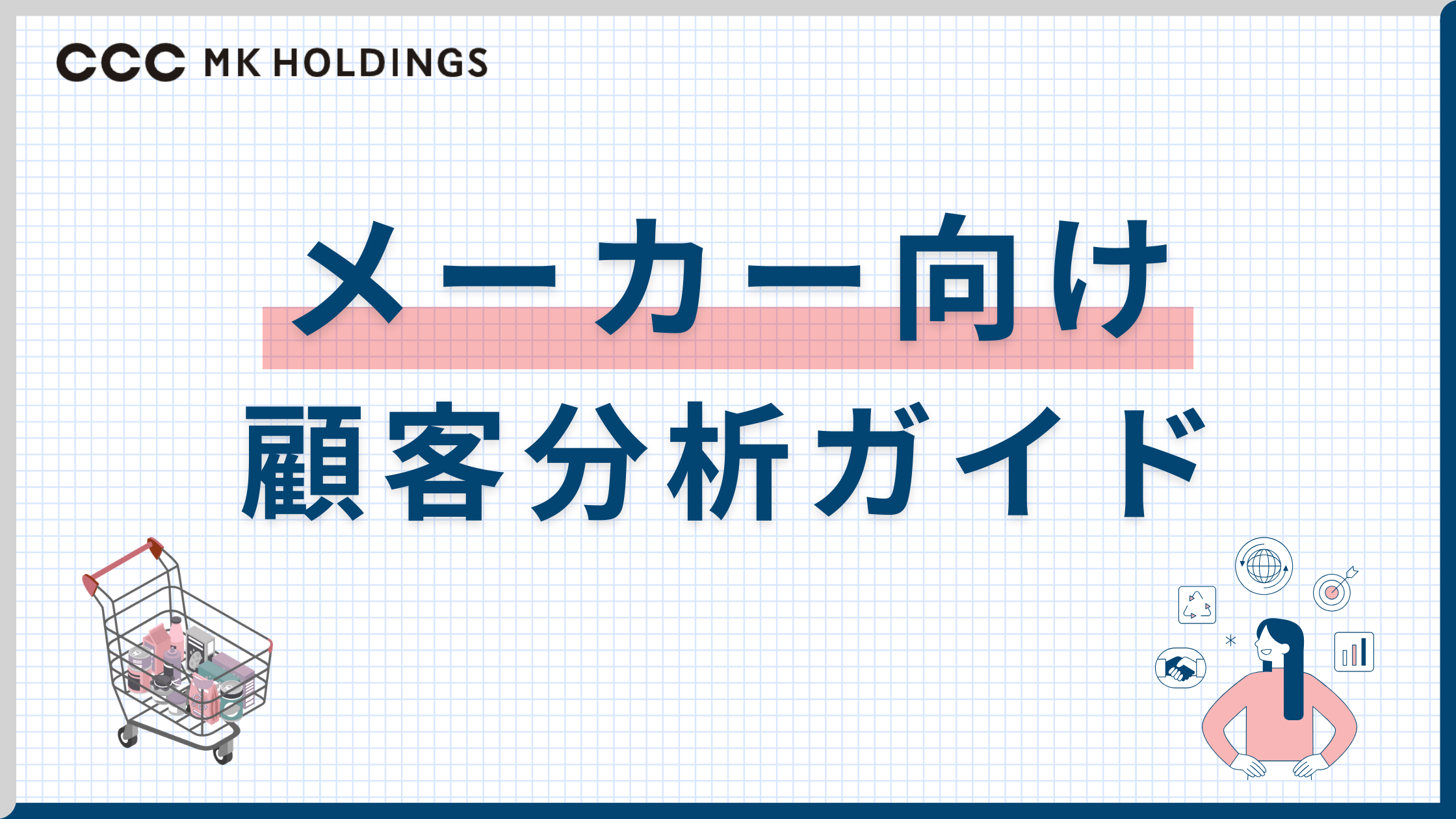 CCC MK HOLDINGS

メーカー向け
顧客分析ガイド